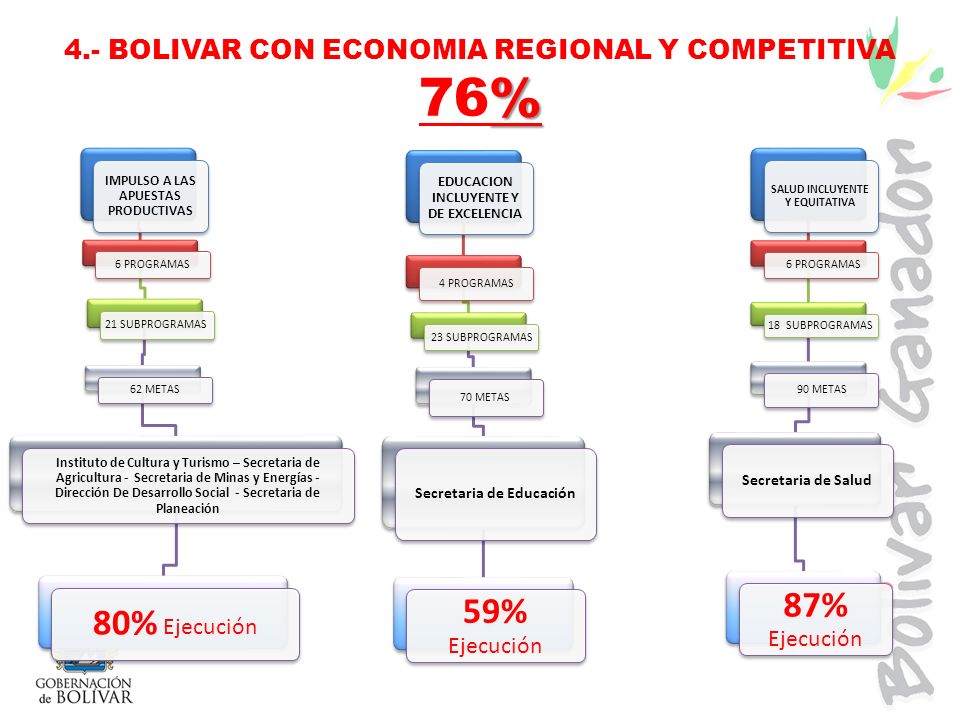 4.- BOLIVAR CON ECONOMIA REGIONAL Y COMPETITIVA

76%

IMPULSO A LAS APUESTAS PRODUCTIVAS

6 PROGRAMAS

21 SUBPROGRAMAS

62 METAS

Instituto de Cultura y Turismo – Secretaria de Agricultura - Secretaria de Minas y Energías - Dirección De Desarrollo Social - Secretaria de Planeación

80% Ejecución

EDUCACION INCLUYENTE Y DE EXCELENCIA

4 PROGRAMAS

23 SUBPROGRAMAS

70 METAS

Secretaria de Educación

59% Ejecución

SALUD INCLUYENTE Y EQUITATIVA

6 PROGRAMAS

18 SUBPROGRAMAS

90 METAS

Secretaria de Salud

87% Ejecución

Bolivar Ganador

GOBERNACIÓN de BOLIVAR